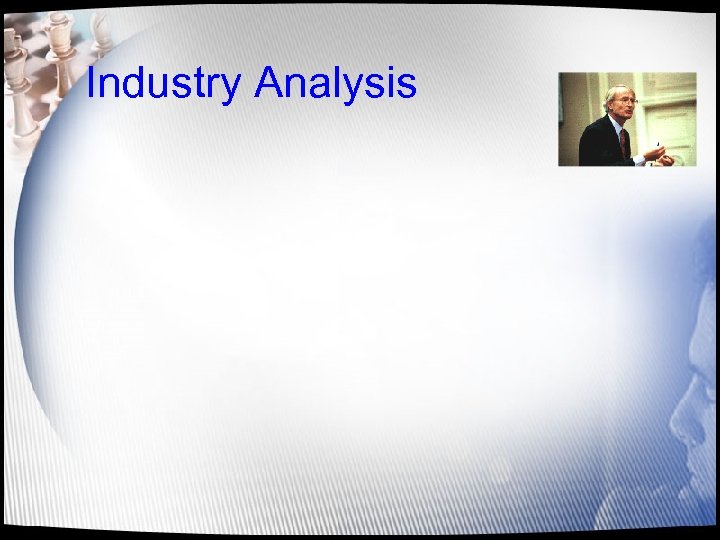 Industry Analysis